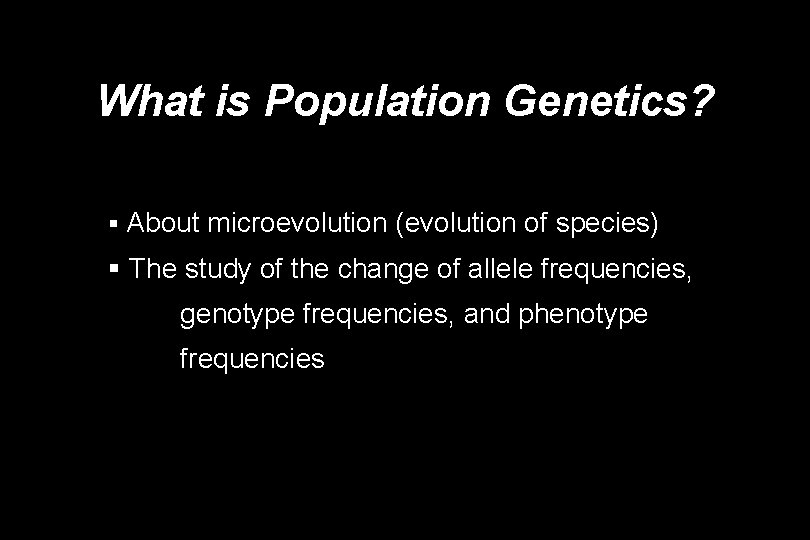 What is Population Genetics?

▪ About microevolution (evolution of species)

▪ The study of the change of allele frequencies, genotype frequencies, and phenotype frequencies